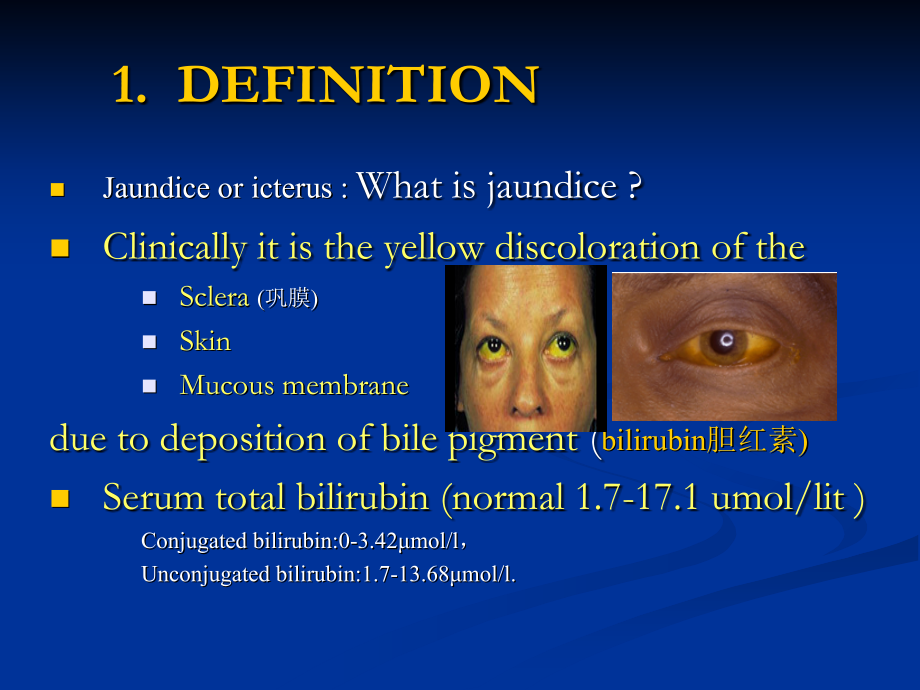 1. DEFINITION

Jaundice or icterus : What is jaundice ?

Clinically it is the yellow discoloration of the

Sclera (巩膜)

Skin

Mucous membrane

due to deposition of bile pigment (bilirubin胆红素)

Serum total bilirubin (normal 1.7-17.1 umol/lit )

Conjugated bilirubin:0-3.42μmol/l，

Unconjugated bilirubin:1.7-13.68μmol/l.